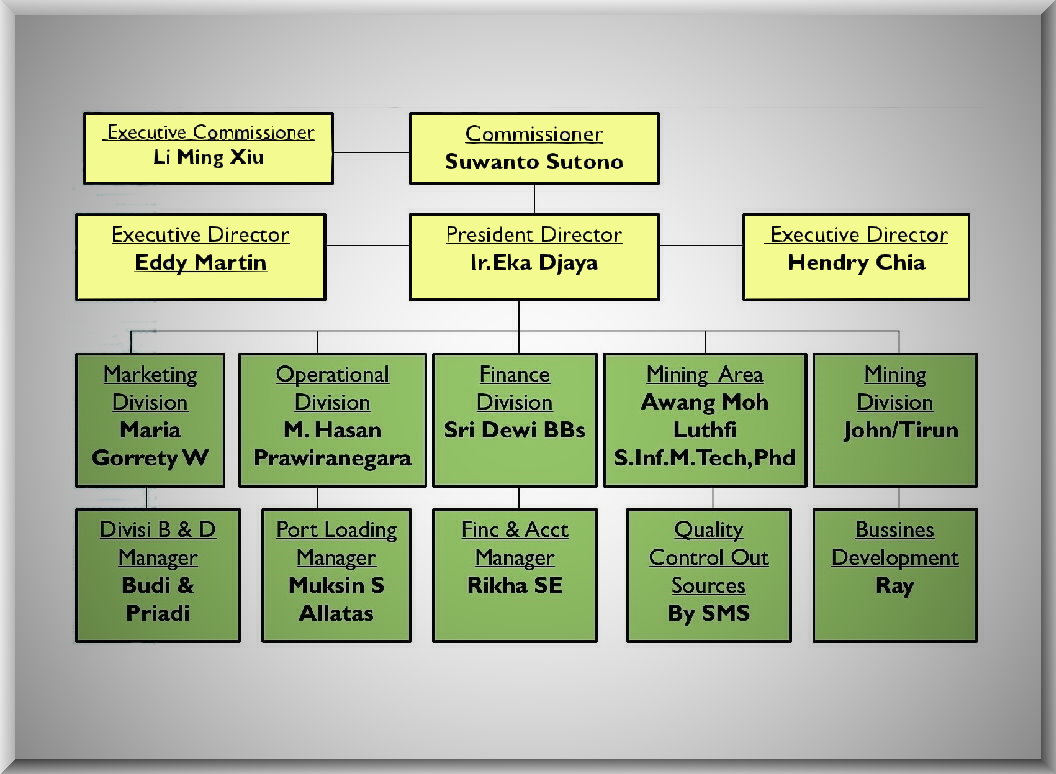 Executive Commissioner
Li Ming Xiu

Commissioner
Suwanto Sutono

Executive Director
Eddy Martin

President Director
Ir.Eka Djaya

Executive Director
Hendry Chia

Marketing Division
Maria Gorrety W

Operational Division
M. Hasan Prawiranegara

Finance Division
Sri Dewi BBs

Mining Area
Awang Moh Luthfi S.Inf.M.Tech,Phd

Mining Division
John/Tirun

Divisi B & D Manager
Budi & Priadi

Port Loading Manager
Muksin S Allatas

Finc & Acct Manager
Rikha SE

Quality Control Out Sources
By SMS

Bussines Development
Ray